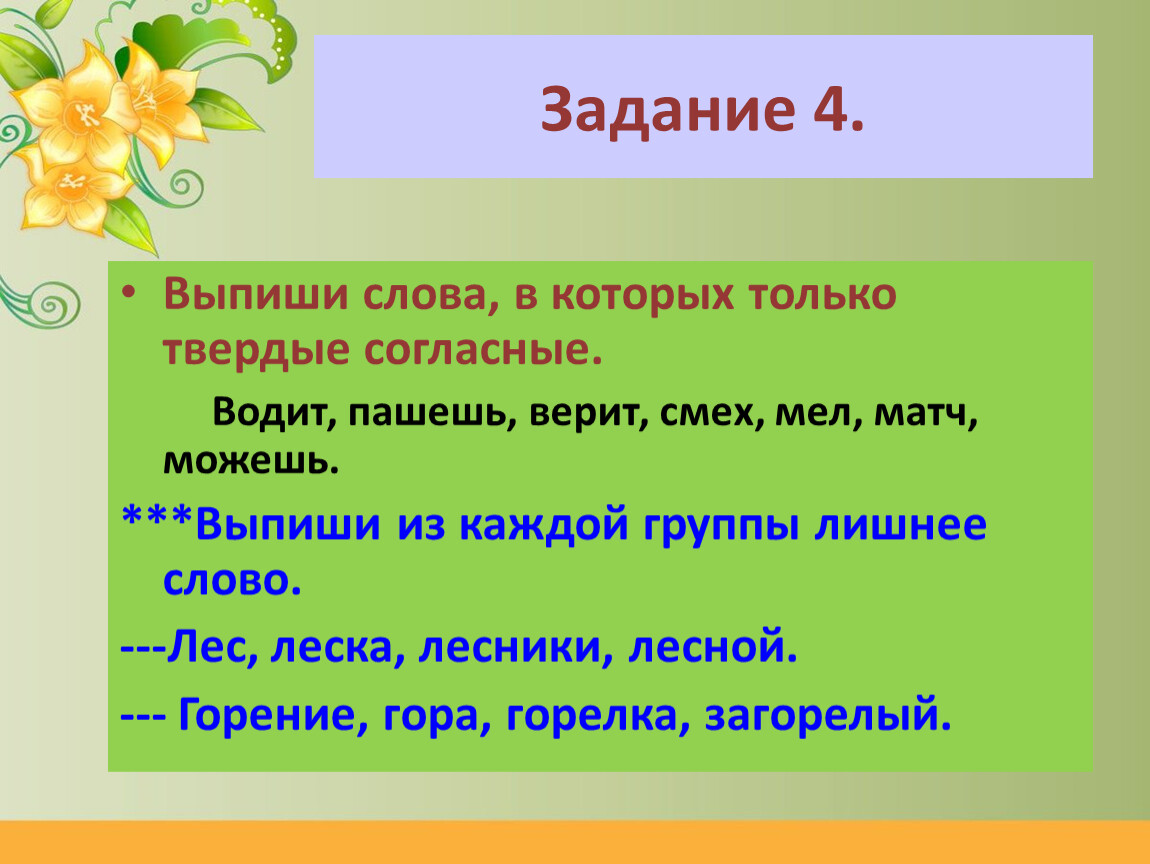 Задание 4.

• Выпиши слова, в которых только твердые согласные.

Водит, пашешь, верит, смех, мел, матч, можешь.

***Выпиши из каждой группы лишнее слово.

---Лес, леска, лесники, лесной.

--- Горение, гора, горелка, загорелый.